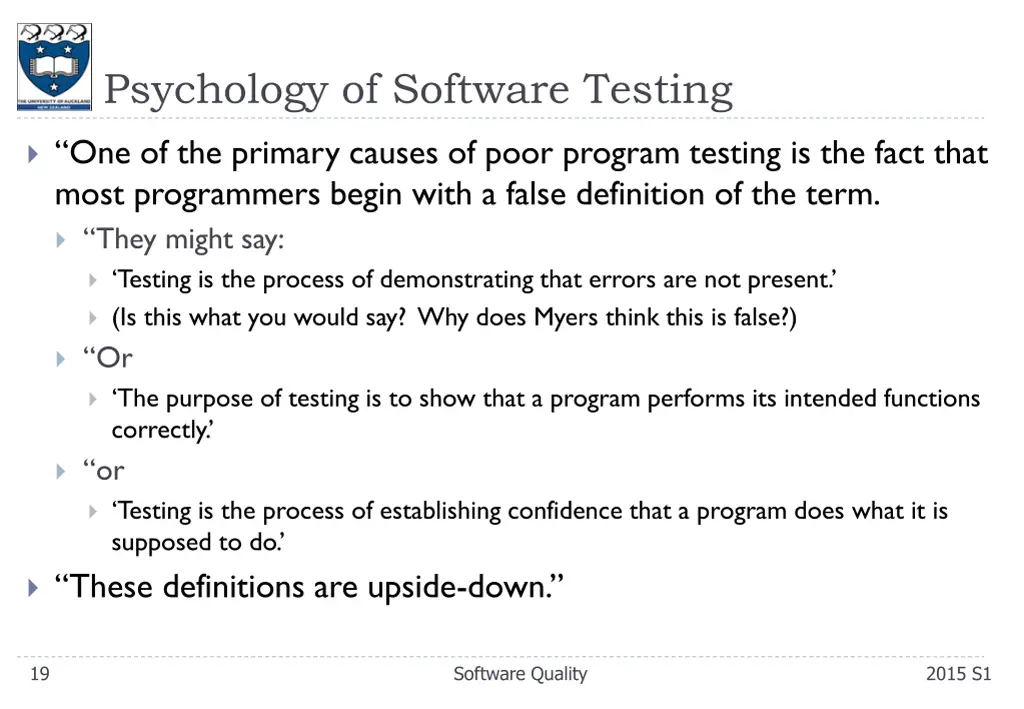 THE UNIVERSITY OF AUCKLAND
NEW ZEALAND

Psychology of Software Testing

“One of the primary causes of poor program testing is the fact that most programmers begin with a false definition of the term.

“They might say:

‘Testing is the process of demonstrating that errors are not present.’

(Is this what you would say? Why does Myers think this is false?)

“Or

‘The purpose of testing is to show that a program performs its intended functions correctly.’

“or

‘Testing is the process of establishing confidence that a program does what it is supposed to do.’

“These definitions are upside-down.”

19 Software Quality 2015 S1